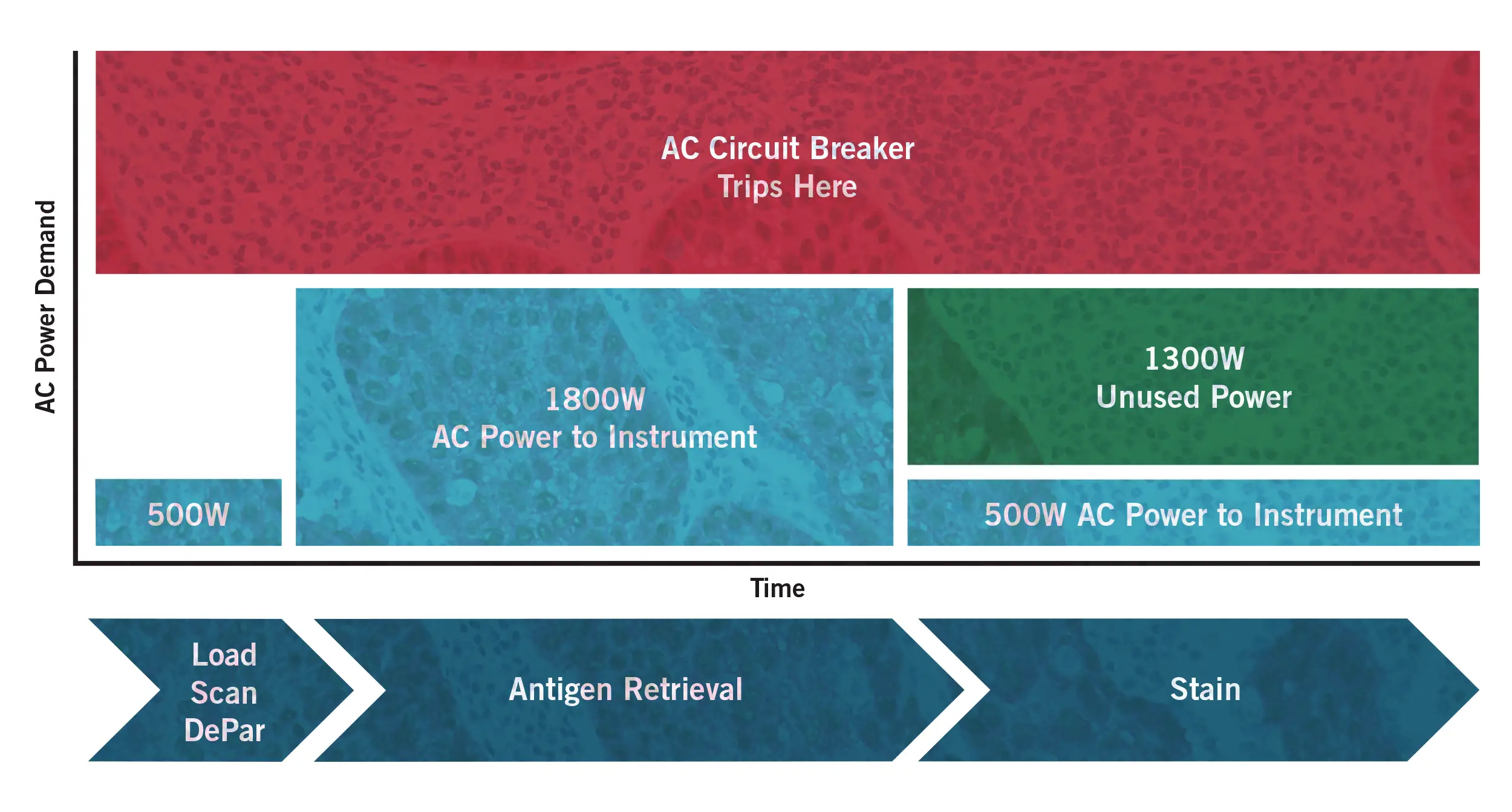 AC Power Demand

AC Circuit Breaker
Trips Here

1800W
AC Power to Instrument

1300W
Unused Power

500W

500W AC Power to Instrument

Time

Load
Scan
DePar

Antigen Retrieval

Stain